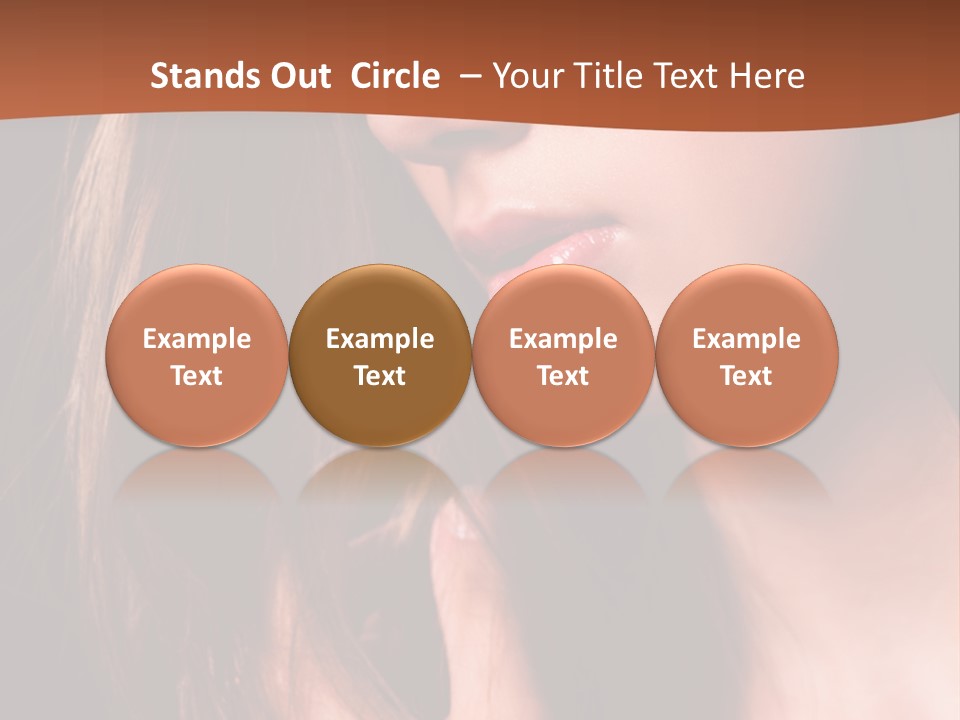 Stands Out Circle – Your Title Text Here

Example Text

Example Text

Example Text

Example Text